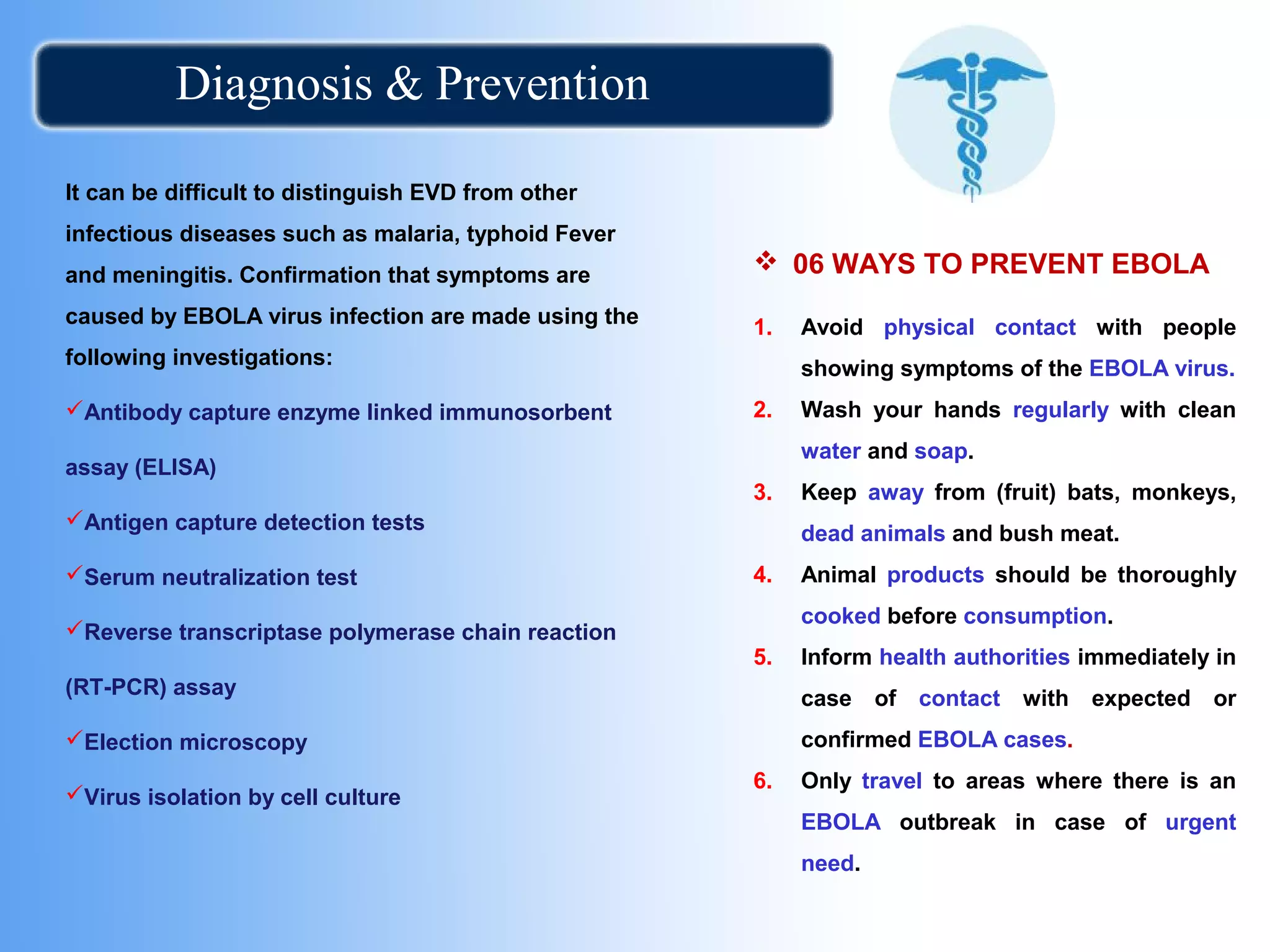 Diagnosis & Prevention

It can be difficult to distinguish EVD from other infectious diseases such as malaria, typhoid Fever and meningitis. Confirmation that symptoms are caused by EBOLA virus infection are made using the following investigations:

✓Antibody capture enzyme linked immunosorbent assay (ELISA)

✓Antigen capture detection tests

✓Serum neutralization test

✓Reverse transcriptase polymerase chain reaction (RT-PCR) assay

✓Election microscopy

✓Virus isolation by cell culture

❖ 06 WAYS TO PREVENT EBOLA

1. Avoid physical contact with people showing symptoms of the EBOLA virus.
2. Wash your hands regularly with clean water and soap.
3. Keep away from (fruit) bats, monkeys, dead animals and bush meat.
4. Animal products should be thoroughly cooked before consumption.
5. Inform health authorities immediately in case of contact with expected or confirmed EBOLA cases.
6. Only travel to areas where there is an EBOLA outbreak in case of urgent need.